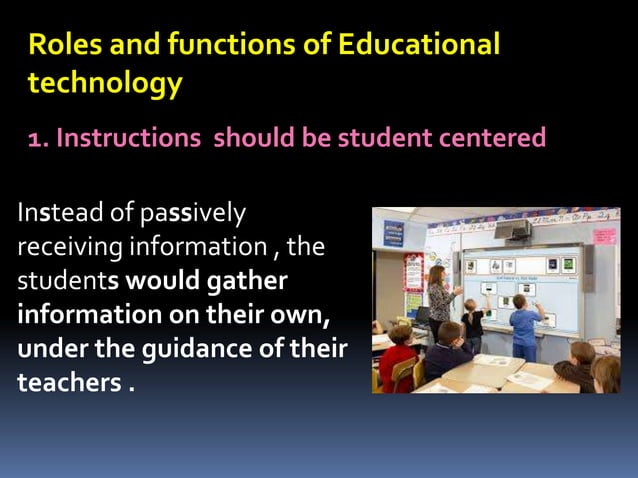 Roles and functions of Educational technology

1. Instructions should be student centered

Instead of passively receiving information , the students would gather information on their own, under the guidance of their teachers .